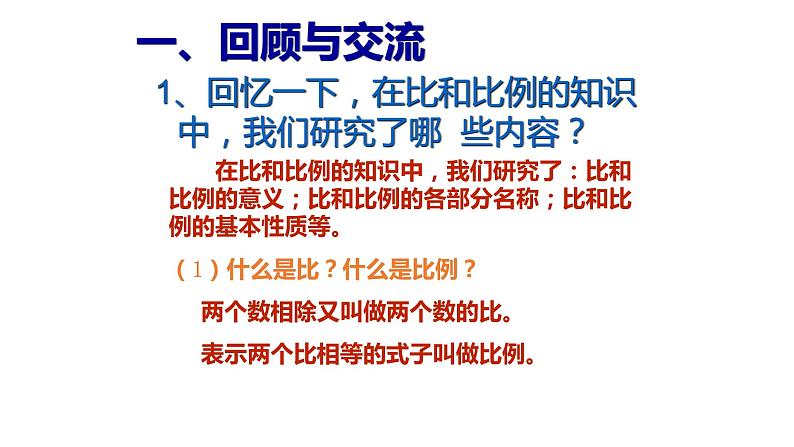 一、回顾与交流

1、回忆一下，在比和比例的知识中，我们研究了哪 些内容？

在比和比例的知识中，我们研究了：比和比例的意义；比和比例的各部分名称；比和比例的基本性质等。

（1）什么是比？什么是比例？

两个数相除又叫做两个数的比。

表示两个比相等的式子叫做比例。